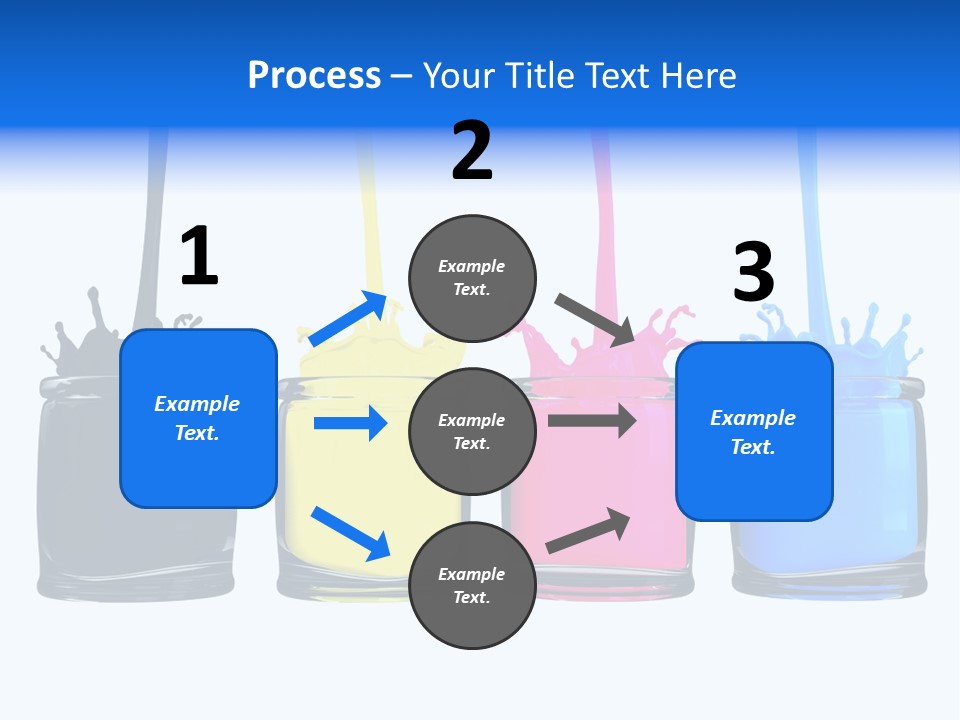 Process – Your Title Text Here

1

Example Text.

2

Example Text.

Example Text.

Example Text.

3

Example Text.